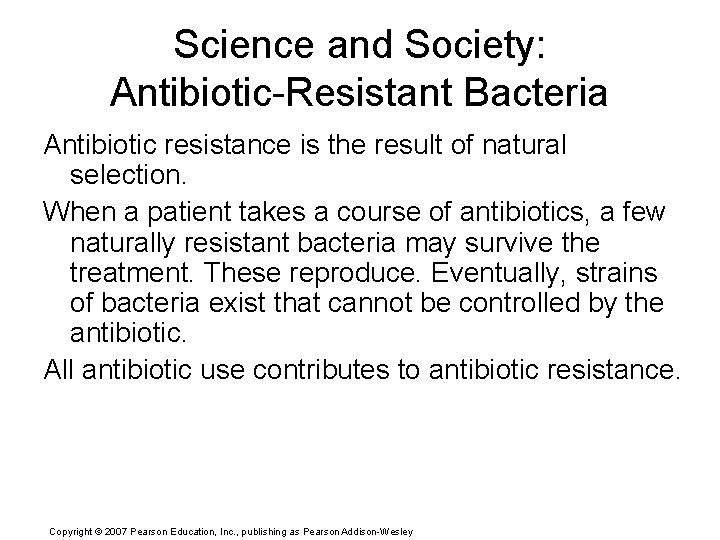 Science and Society: Antibiotic-Resistant Bacteria

Antibiotic resistance is the result of natural selection.

When a patient takes a course of antibiotics, a few naturally resistant bacteria may survive the treatment. These reproduce. Eventually, strains of bacteria exist that cannot be controlled by the antibiotic.

All antibiotic use contributes to antibiotic resistance.

Copyright © 2007 Pearson Education, Inc., publishing as Pearson Addison-Wesley